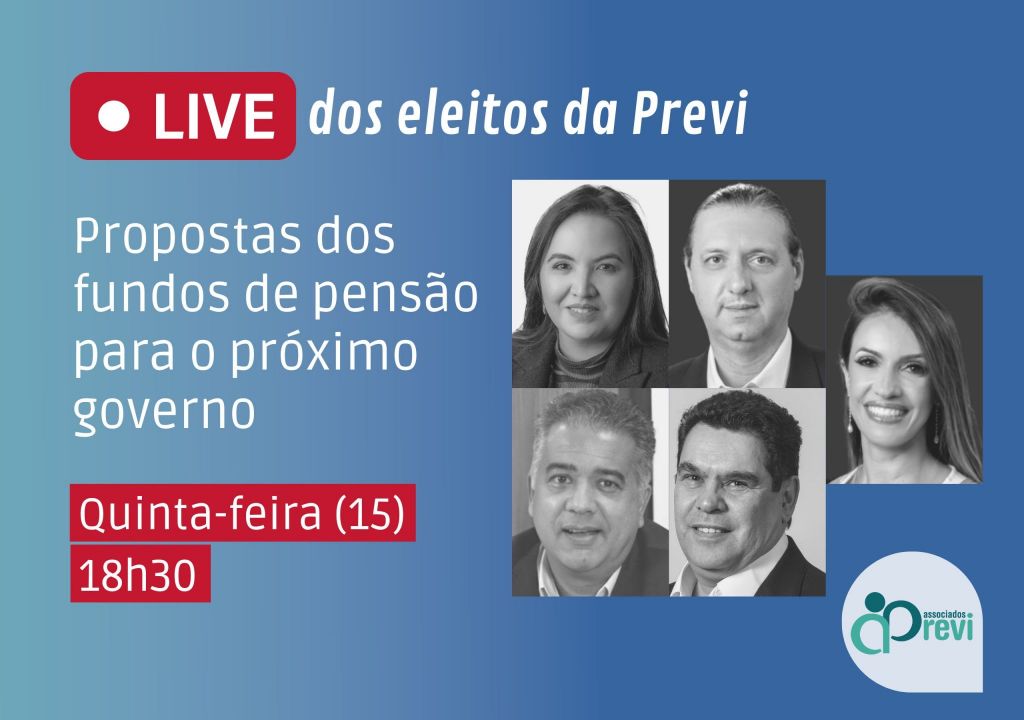 LIVE dos eleitos da Previ

Propostas dos fundos de pensão para o próximo governo

Quinta-feira (15)
18h30

associados Previ